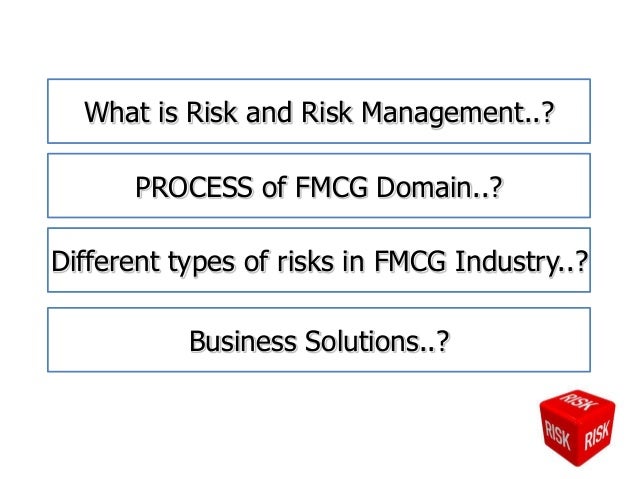 What is Risk and Risk Management..?

PROCESS of FMCG Domain..?

Different types of risks in FMCG Industry..?

Business Solutions..?

RISK
RISK RISK